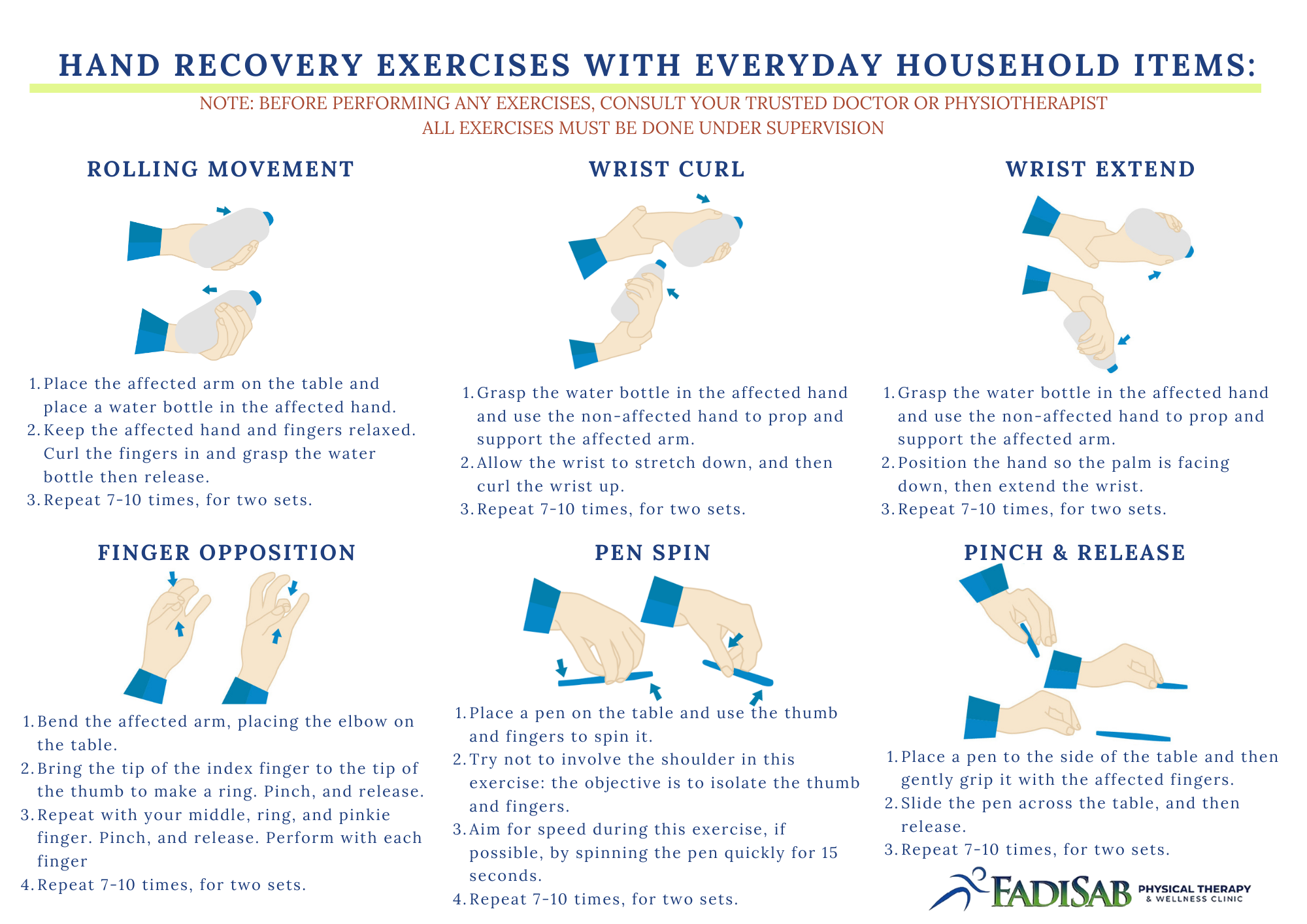 HAND RECOVERY EXERCISES WITH EVERYDAY HOUSEHOLD ITEMS:

NOTE: BEFORE PERFORMING ANY EXERCISES, CONSULT YOUR TRUSTED DOCTOR OR PHYSIOTHERAPIST
ALL EXERCISES MUST BE DONE UNDER SUPERVISION

ROLLING MOVEMENT

1. Place the affected arm on the table and place a water bottle in the affected hand.
2. Keep the affected hand and fingers relaxed. Curl the fingers in and grasp the water bottle then release.
3. Repeat 7-10 times, for two sets.

WRIST CURL

1. Grasp the water bottle in the affected hand and use the non-affected hand to prop and support the affected arm.
2. Allow the wrist to stretch down, and then curl the wrist up.
3. Repeat 7-10 times, for two sets.

WRIST EXTEND

1. Grasp the water bottle in the affected hand and use the non-affected hand to prop and support the affected arm.
2. Position the hand so the palm is facing down, then extend the wrist.
3. Repeat 7-10 times, for two sets.

FINGER OPPOSITION

1. Bend the affected arm, placing the elbow on the table.
2. Bring the tip of the index finger to the tip of the thumb to make a ring. Pinch, and release.
3. Repeat with your middle, ring, and pinkie finger. Pinch, and release. Perform with each finger
4. Repeat 7-10 times, for two sets.

PEN SPIN

1. Place a pen on the table and use the thumb and fingers to spin it.
2. Try not to involve the shoulder in this exercise: the objective is to isolate the thumb and fingers.
3. Aim for speed during this exercise, if possible, by spinning the pen quickly for 15 seconds.
4. Repeat 7-10 times, for two sets.

PINCH & RELEASE

1. Place a pen to the side of the table and then gently grip it with the affected fingers.
2. Slide the pen across the table, and then release.
3. Repeat 7-10 times, for two sets.

FADISAB PHYSICAL THERAPY & WELLNESS CLINIC